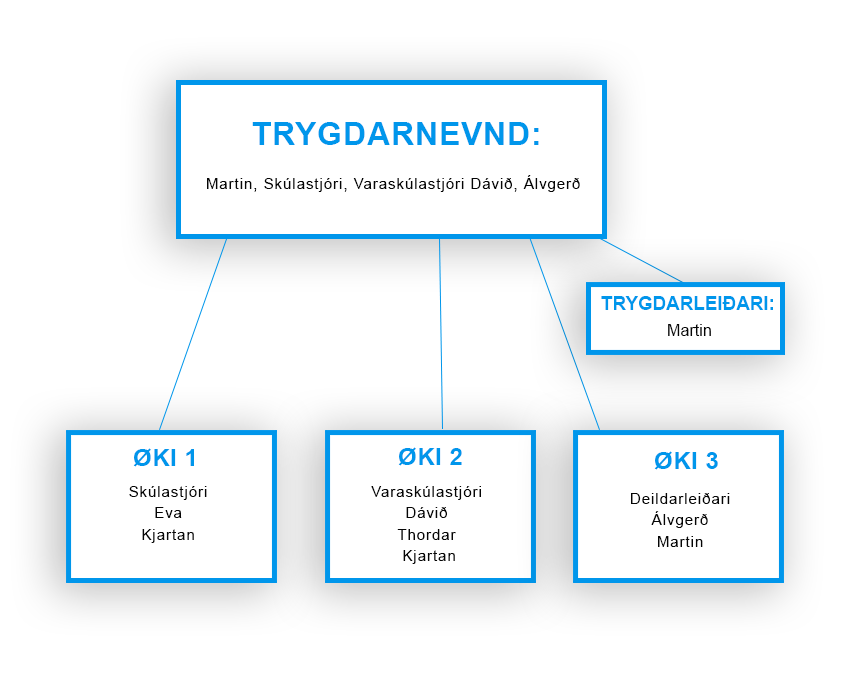 TRYGDARNEVND:

Martin, Skúlastjóri, Varaskúlastjóri Dávið, Álvgerð

TRYGDARLEIÐARI:
Martin

ØKI 1
Skúlastjóri
Eva
Kjartan

ØKI 2
Varaskúlastjóri
Dávið
Thordar
Kjartan

ØKI 3
Deildarleiðari
Álvgerð
Martin